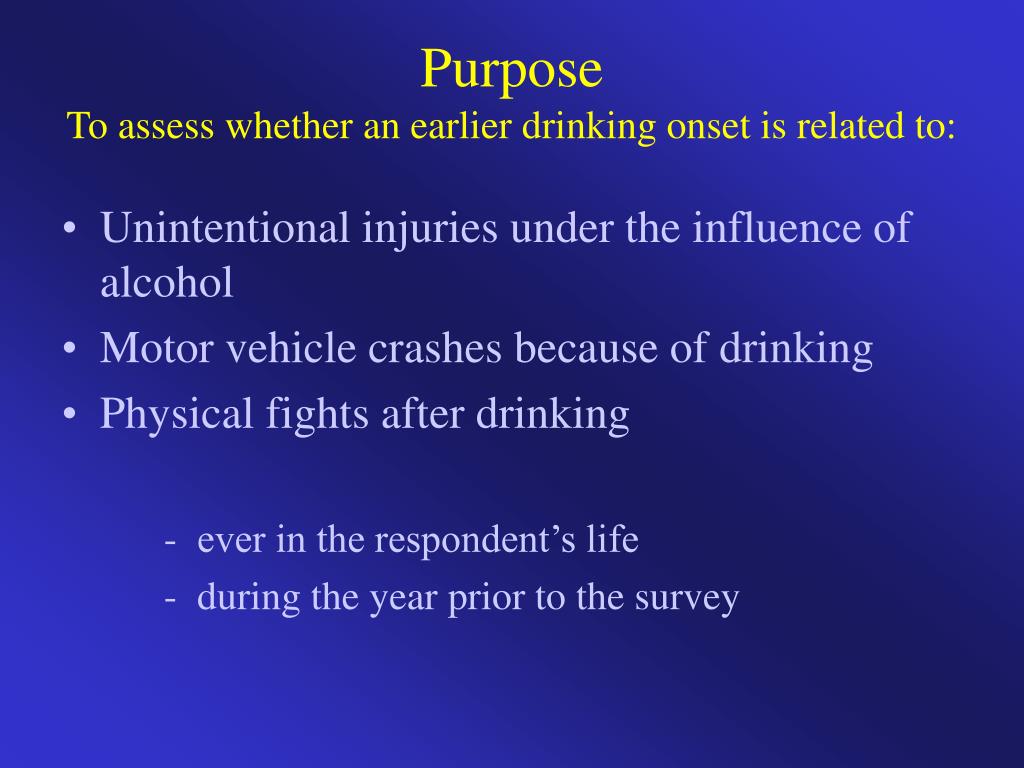 Purpose
To assess whether an earlier drinking onset is related to:

• Unintentional injuries under the influence of alcohol
• Motor vehicle crashes because of drinking
• Physical fights after drinking

- ever in the respondent’s life
- during the year prior to the survey